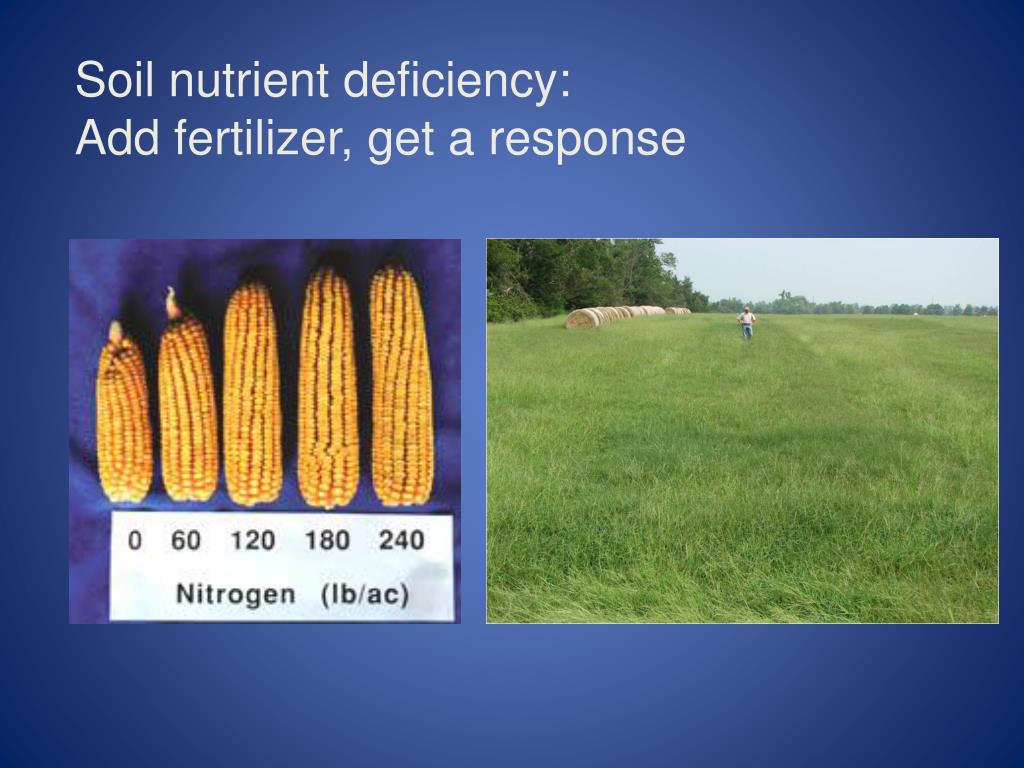 Soil nutrient deficiency:
Add fertilizer, get a response

0 60 120 180 240
Nitrogen (lb/ac)